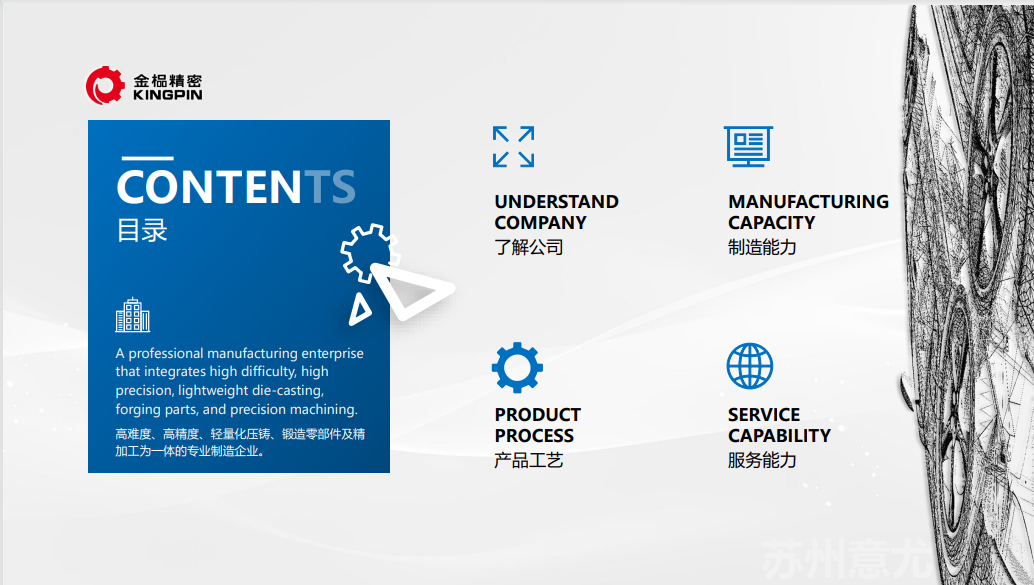 金榀精密
KINGPIN

CONTENTS
目录

A professional manufacturing enterprise that integrates high difficulty, high precision, lightweight die-casting, forging parts, and precision machining.
高难度、高精度、轻量化压铸、锻造零部件及精加工为一体的专业制造企业。

UNDERSTAND COMPANY
了解公司

MANUFACTURING CAPACITY
制造能力

PRODUCT PROCESS
产品工艺

SERVICE CAPABILITY
服务能力

苏州意尤